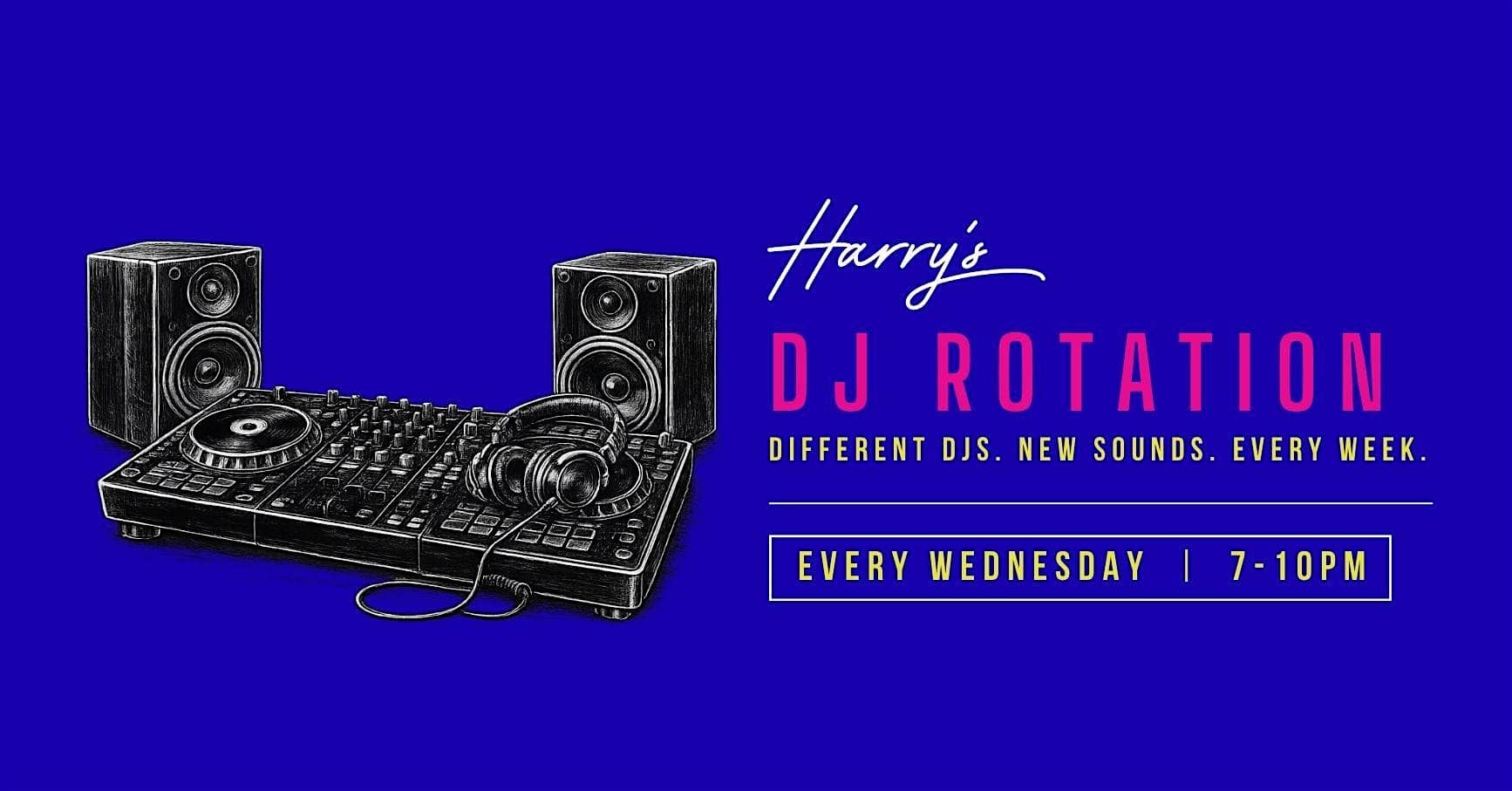 Harry's

DJ ROTATION

DIFFERENT DJS. NEW SOUNDS. EVERY WEEK.

EVERY WEDNESDAY | 7-10PM